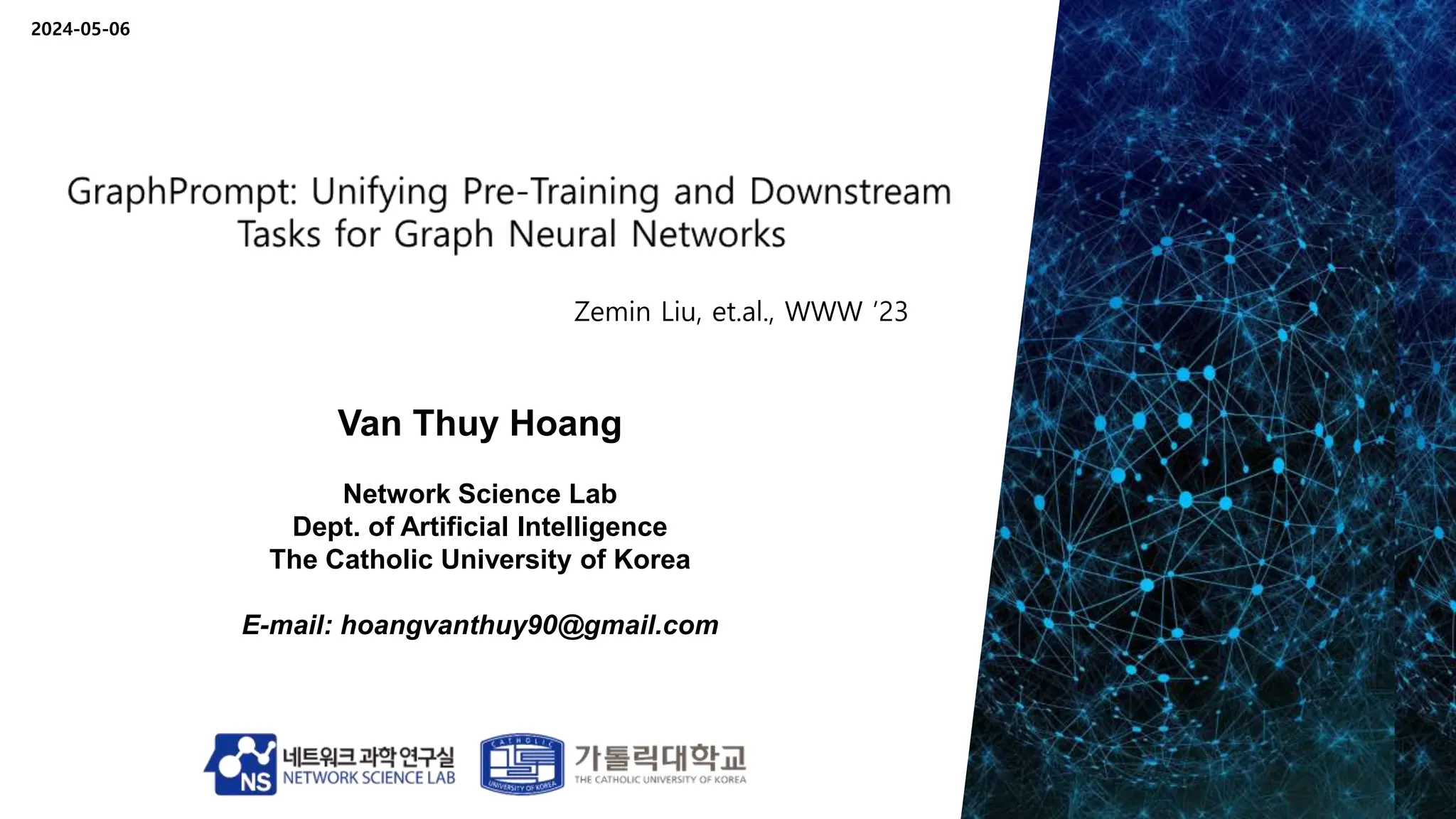 2024-05-06

GraphPrompt: Unifying Pre-Training and Downstream Tasks for Graph Neural Networks

Zemin Liu, et.al., WWW '23

Van Thuy Hoang

Network Science Lab
Dept. of Artificial Intelligence
The Catholic University of Korea

E-mail: hoangvanthuy90@gmail.com

NS 네트워크 과학 연구실 NETWORK SCIENCE LAB

CATHOLIC UNIVERSITY OF KOREA 가톨릭대학교 THE CATHOLIC UNIVERSITY OF KOREA